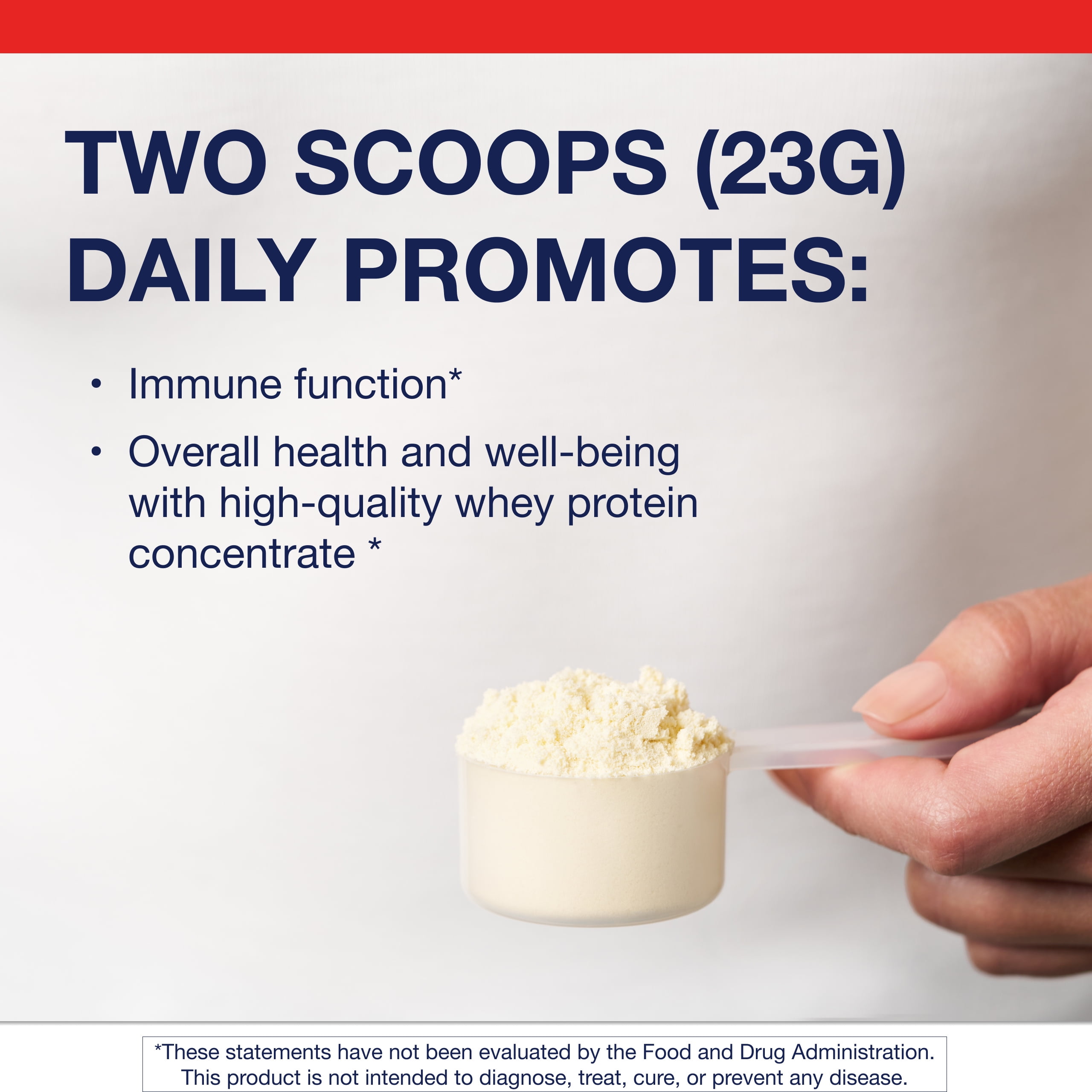 TWO SCOOPS (23G) DAILY PROMOTES:

• Immune function*

• Overall health and well-being with high-quality whey protein concentrate *

*These statements have not been evaluated by the Food and Drug Administration. This product is not intended to diagnose, treat, cure, or prevent any disease.